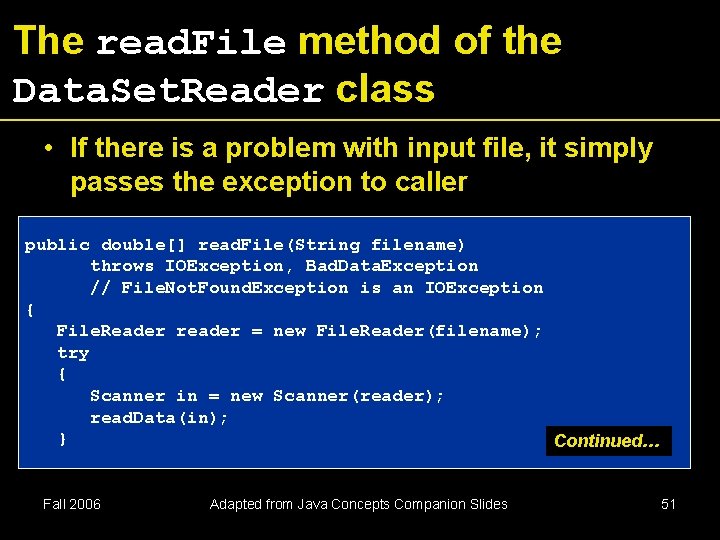 The readFile method of the DataSetReader class

• If there is a problem with input file, it simply passes the exception to caller

public double[] readFile(String filename)
      throws IOException, BadDataException
      // FileNotFoundException is an IOException
{
   FileReader reader = new FileReader(filename);
   try
   {
      Scanner in = new Scanner(reader);
      readData(in);
   }

Continued…

Fall 2006

Adapted from Java Concepts Companion Slides

51